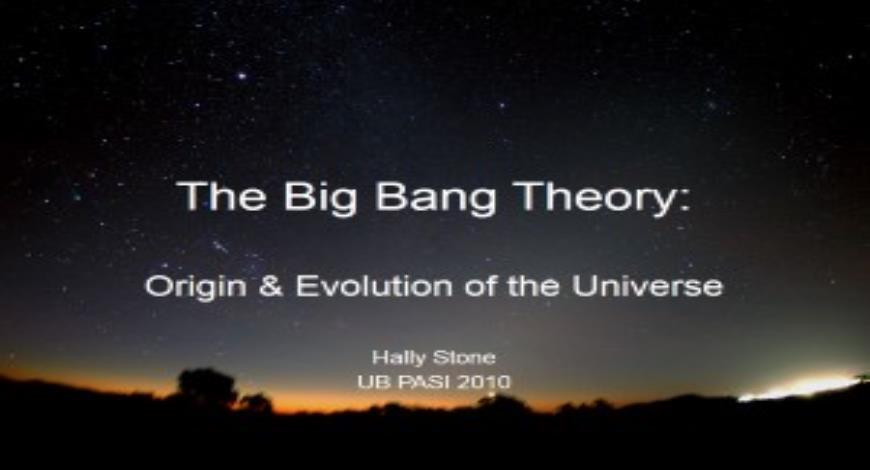 The Big Bang Theory:

Origin & Evolution of the Universe

Hally Stone
UB PASI 2010